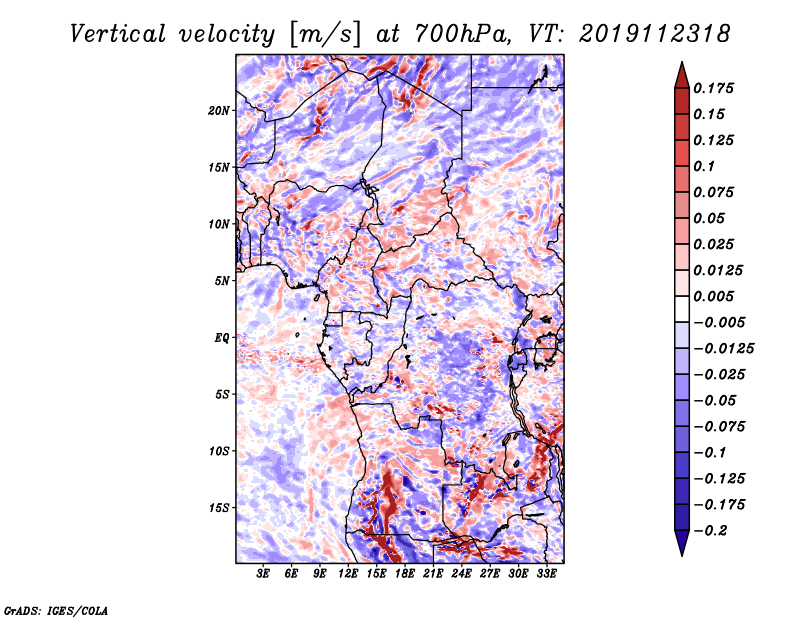 Vertical velocity [m/s] at 700hPa, VT: 2019112318

20N
15N
10N
5N
EQ
5S
10S
15S

3E 6E 9E 12E 15E 18E 21E 24E 27E 30E 33E

0.175
0.15
0.125
0.1
0.075
0.05
0.025
0.0125
0.005
−0.005
−0.0125
−0.025
−0.05
−0.075
−0.1
−0.125
−0.175
−0.2

GrADS: IGES/COLA